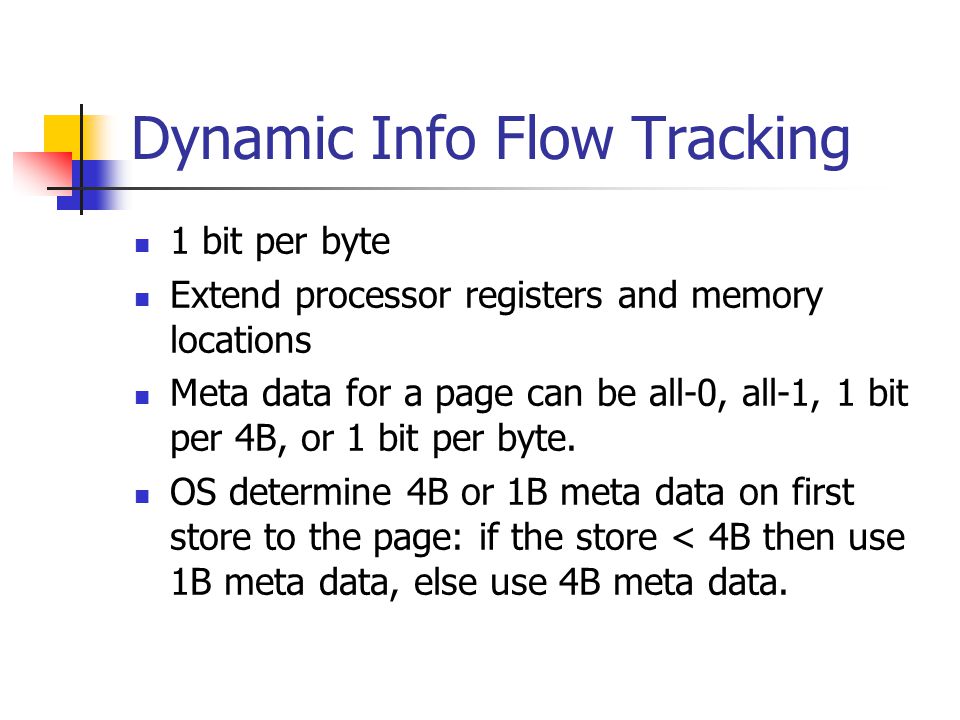 Dynamic Info Flow Tracking

- 1 bit per byte
- Extend processor registers and memory locations
- Meta data for a page can be all-0, all-1, 1 bit per 4B, or 1 bit per byte.
- OS determine 4B or 1B meta data on first store to the page: if the store < 4B then use 1B meta data, else use 4B meta data.